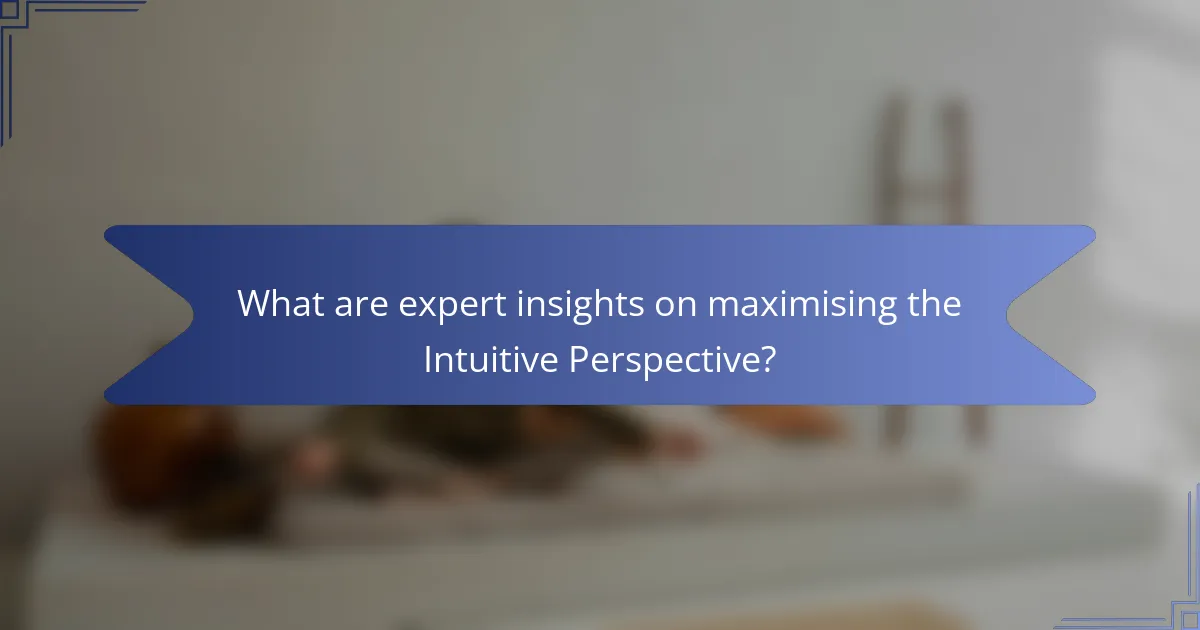 What are expert insights on maximising the Intuitive Perspective?